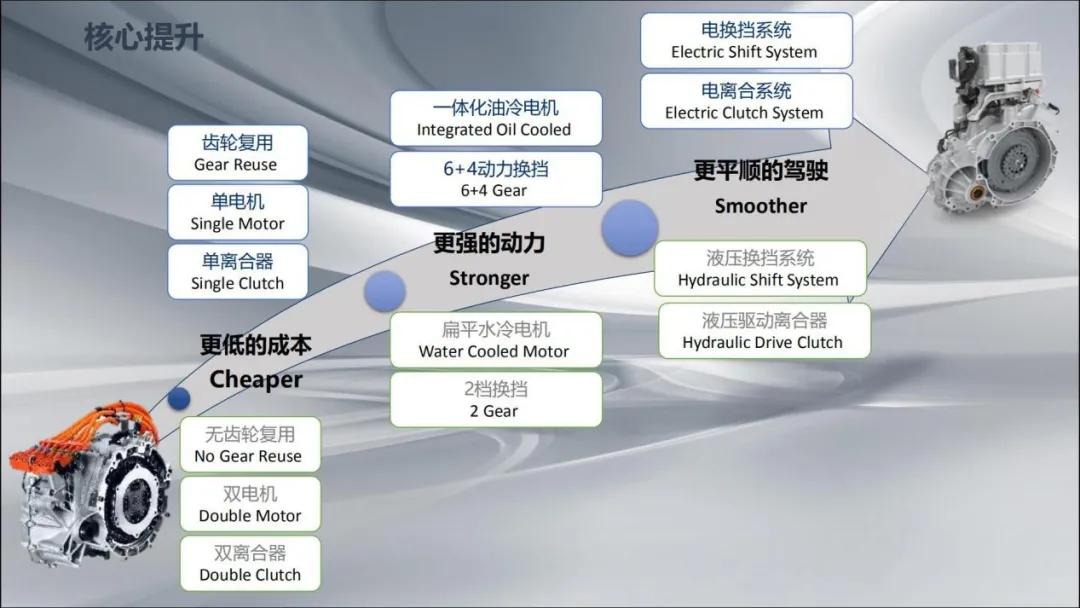 核心提升

齿轮复用
Gear Reuse

单电机
Single Motor

单离合器
Single Clutch

更低的成本
Cheaper

无齿轮复用
No Gear Reuse

双电机
Double Motor

双离合器
Double Clutch

一体化油冷电机
Integrated Oil Cooled

6+4动力换挡
6+4 Gear

更强的动力
Stronger

扁平水冷电机
Water Cooled Motor

2档换挡
2 Gear

电换挡系统
Electric Shift System

电离合系统
Electric Clutch System

更平顺的驾驶
Smoother

液压换挡系统
Hydraulic Shift System

液压驱动离合器
Hydraulic Drive Clutch